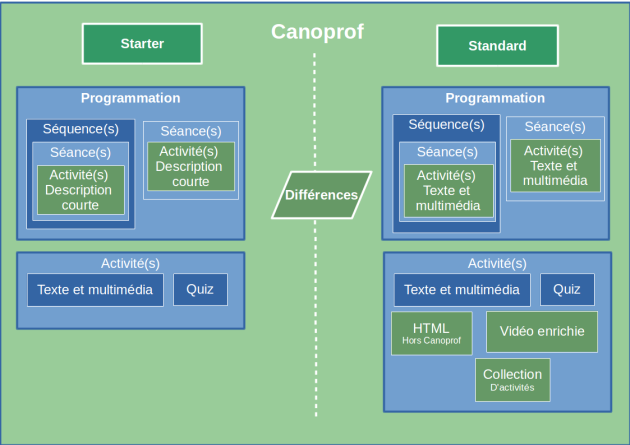 Canoprof

Starter

Programmation

Séquence(s)

Séance(s)

Activité(s) Description courte

Séance(s)

Activité(s) Description courte

Activité(s)

Texte et multimédia

Quiz

Différences

Standard

Programmation

Séquence(s)

Séance(s)

Activité(s) Texte et multimédia

Séance(s)

Activité(s) Texte et multimédia

Activité(s)

Texte et multimédia

Quiz

HTML
Hors Canoprof

Vidéo enrichie

Collection
D'activités